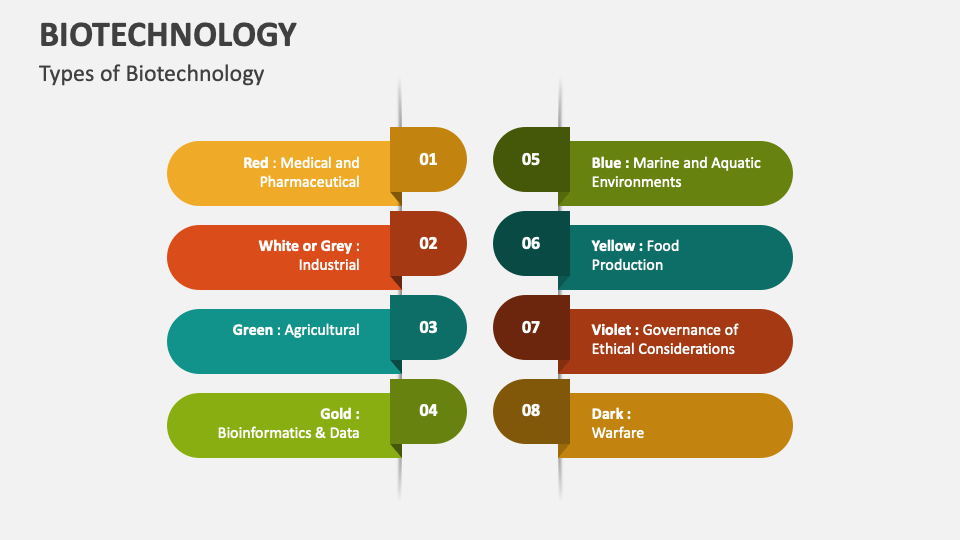 BIOTECHNOLOGY

Types of Biotechnology

Red : Medical and Pharmaceutical

01

White or Grey : Industrial

02

Green : Agricultural

03

Gold : Bioinformatics & Data

04

05

Blue : Marine and Aquatic Environments

06

Yellow : Food Production

07

Violet : Governance of Ethical Considerations

08

Dark : Warfare